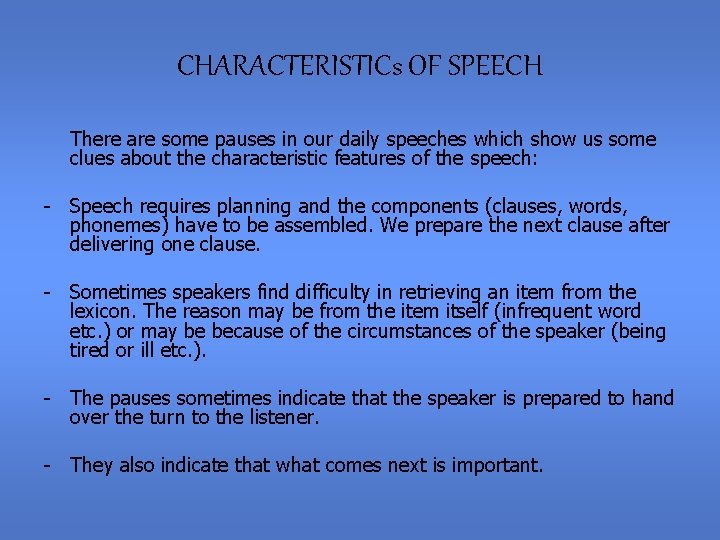 CHARACTERISTICs OF SPEECH

There are some pauses in our daily speeches which show us some clues about the characteristic features of the speech:

- Speech requires planning and the components (clauses, words, phonemes) have to be assembled. We prepare the next clause after delivering one clause.

- Sometimes speakers find difficulty in retrieving an item from the lexicon. The reason may be from the item itself (infrequent word etc.) or may be because of the circumstances of the speaker (being tired or ill etc.).

- The pauses sometimes indicate that the speaker is prepared to hand over the turn to the listener.

- They also indicate that what comes next is important.